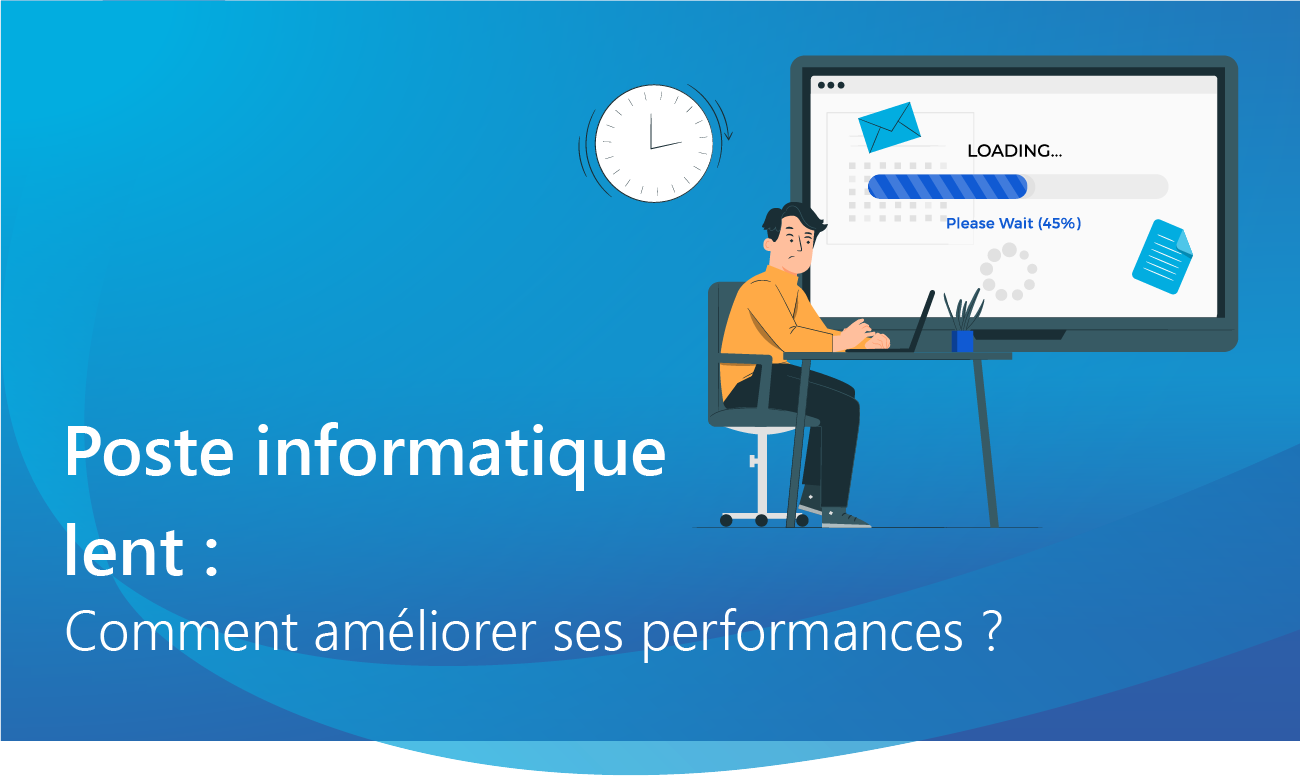 LOADING...

Please Wait (45%)

Poste informatique lent :

Comment améliorer ses performances ?